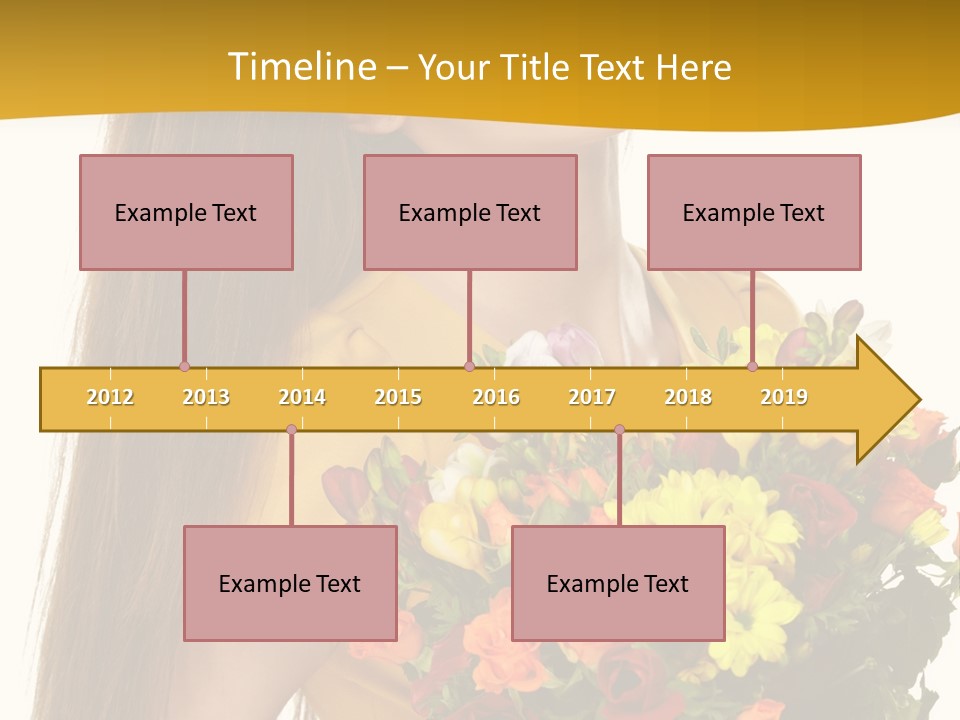 Timeline – Your Title Text Here

Example Text

Example Text

Example Text

2012 2013 2014 2015 2016 2017 2018 2019

Example Text

Example Text